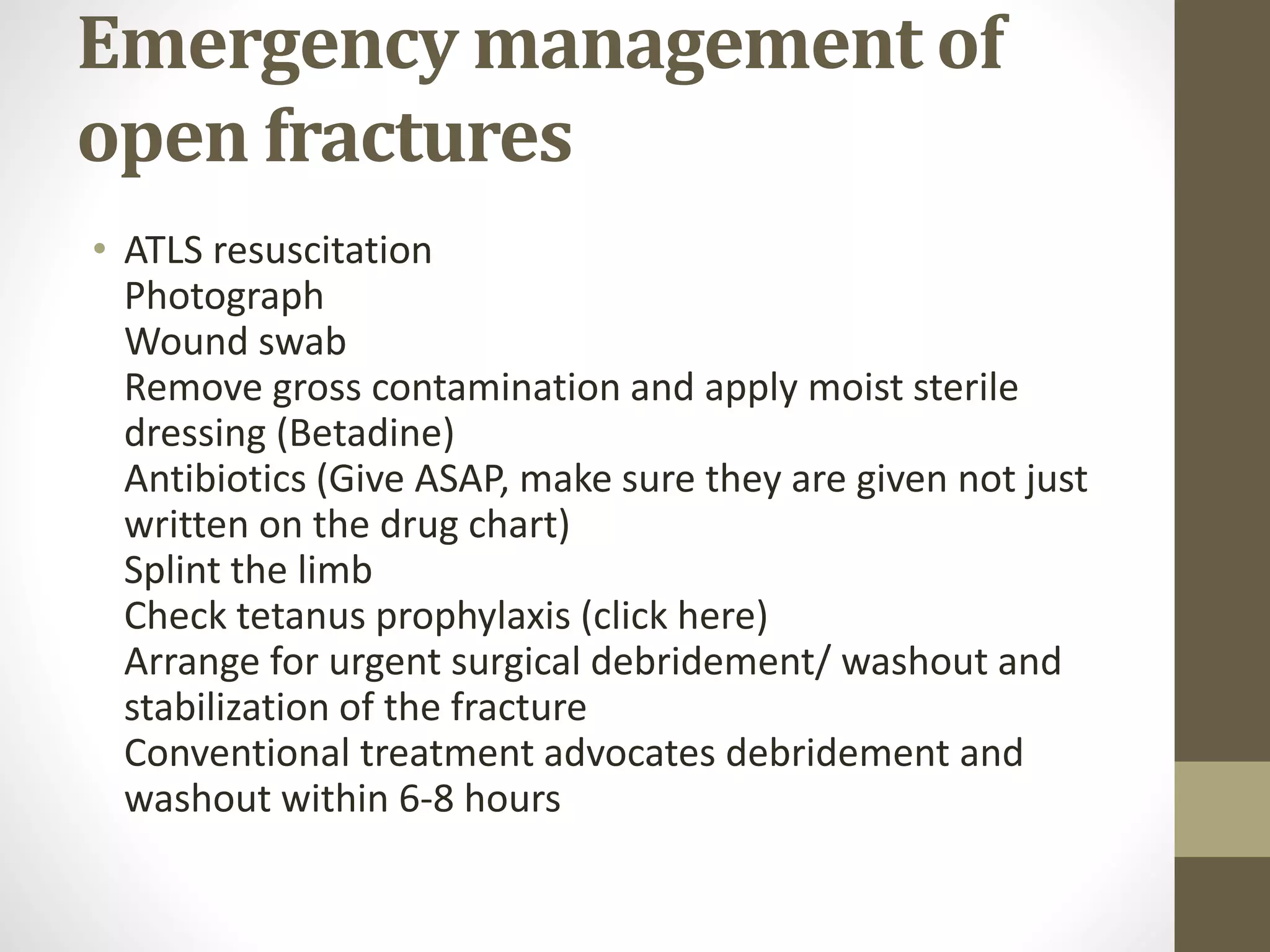 Emergency management of open fractures

• ATLS resuscitation
Photograph
Wound swab
Remove gross contamination and apply moist sterile dressing (Betadine)
Antibiotics (Give ASAP, make sure they are given not just written on the drug chart)
Splint the limb
Check tetanus prophylaxis (click here)
Arrange for urgent surgical debridement/ washout and stabilization of the fracture
Conventional treatment advocates debridement and washout within 6-8 hours